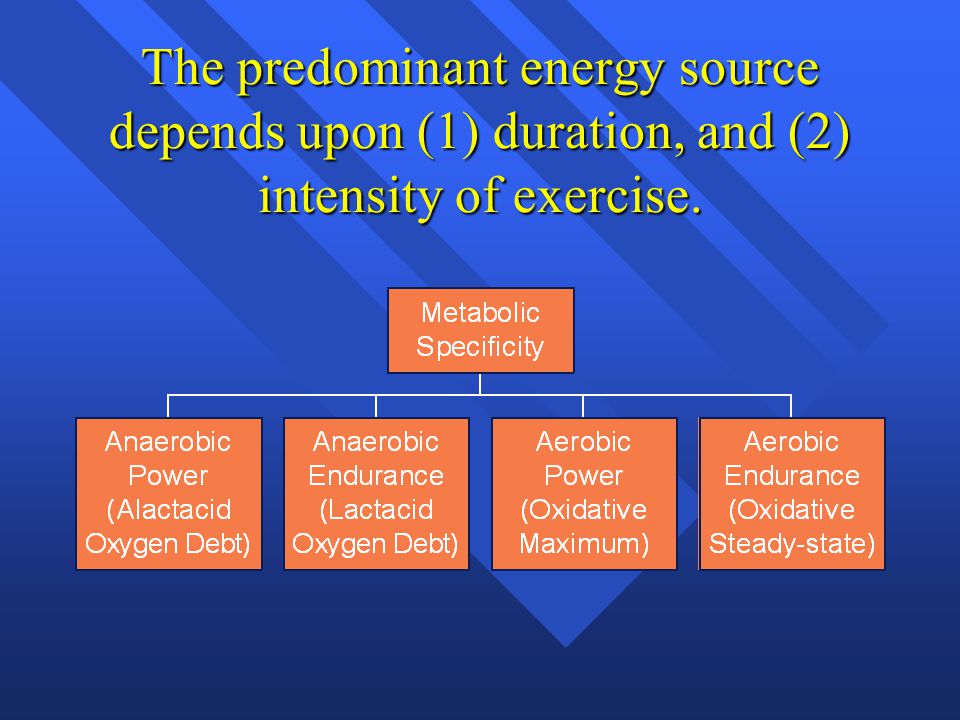 The predominant energy source depends upon (1) duration, and (2) intensity of exercise.

Metabolic Specificity

Anaerobic Power (Alactacid Oxygen Debt)

Anaerobic Endurance (Lactacid Oxygen Debt)

Aerobic Power (Oxidative Maximum)

Aerobic Endurance (Oxidative Steady-state)